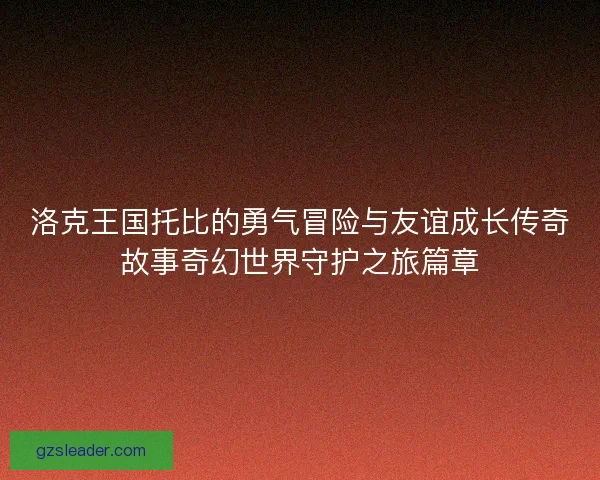 洛克王国托比的勇气冒险与友谊成长传奇故事奇幻世界守护之旅篇章

gzsleader.com